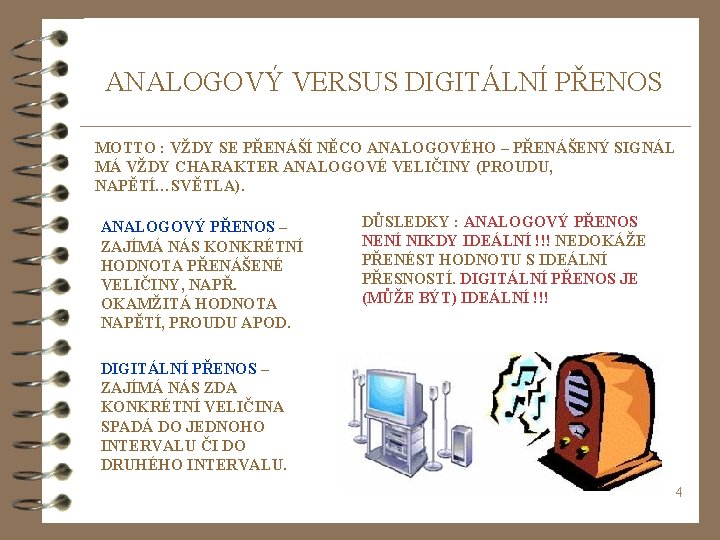 ANALOGOVÝ VERSUS DIGITÁLNÍ PŘENOS

MOTTO : VŽDY SE PŘENÁŠÍ NĚCO ANALOGOVÉHO – PŘENÁŠENÝ SIGNÁL MÁ VŽDY CHARAKTER ANALOGOVÉ VELIČINY (PROUDU, NAPĚTÍ…SVĚTLA).

ANALOGOVÝ PŘENOS – ZAJÍMÁ NÁS KONKRÉTNÍ HODNOTA PŘENÁŠENÉ VELIČINY, NAPŘ. OKAMŽITÁ HODNOTA NAPĚTÍ, PROUDU APOD.

DIGITÁLNÍ PŘENOS – ZAJÍMÁ NÁS ZDA KONKRÉTNÍ VELIČINA SPADÁ DO JEDNOHO INTERVALU ČI DO DRUHÉHO INTERVALU.

DŮSLEDKY : ANALOGOVÝ PŘENOS NENÍ NIKDY IDEÁLNÍ !!! NEDOKÁŽE PŘENÉST HODNOTU S IDEÁLNÍ PŘESNOSTÍ. DIGITÁLNÍ PŘENOS JE (MŮŽE BÝT) IDEÁLNÍ !!!

4